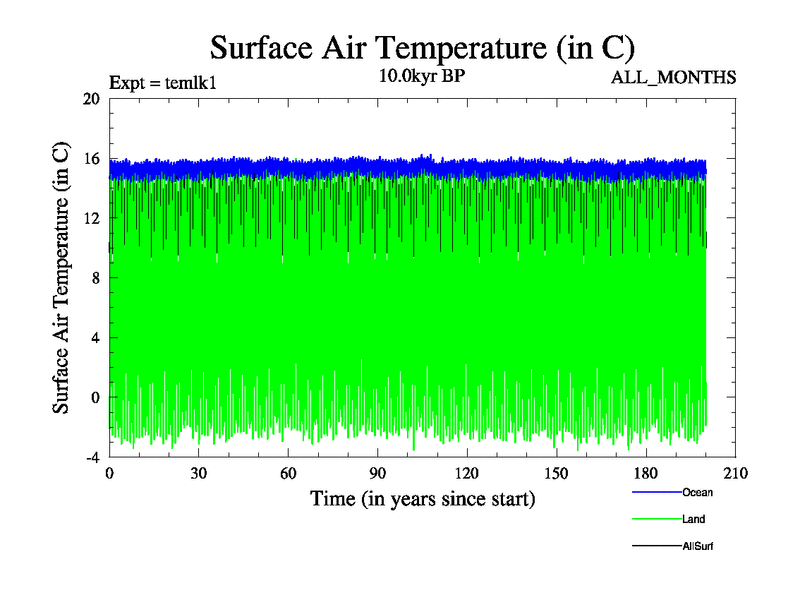 Surface Air Temperature (in C)

Expt = temlk1

10.0kyr BP

ALL_MONTHS

Surface Air Temperature (in C)

20
16
12
8
4
0
-4

0 30 60 90 120 150 180 210

Time (in years since start)

Ocean
Land
AllSurf